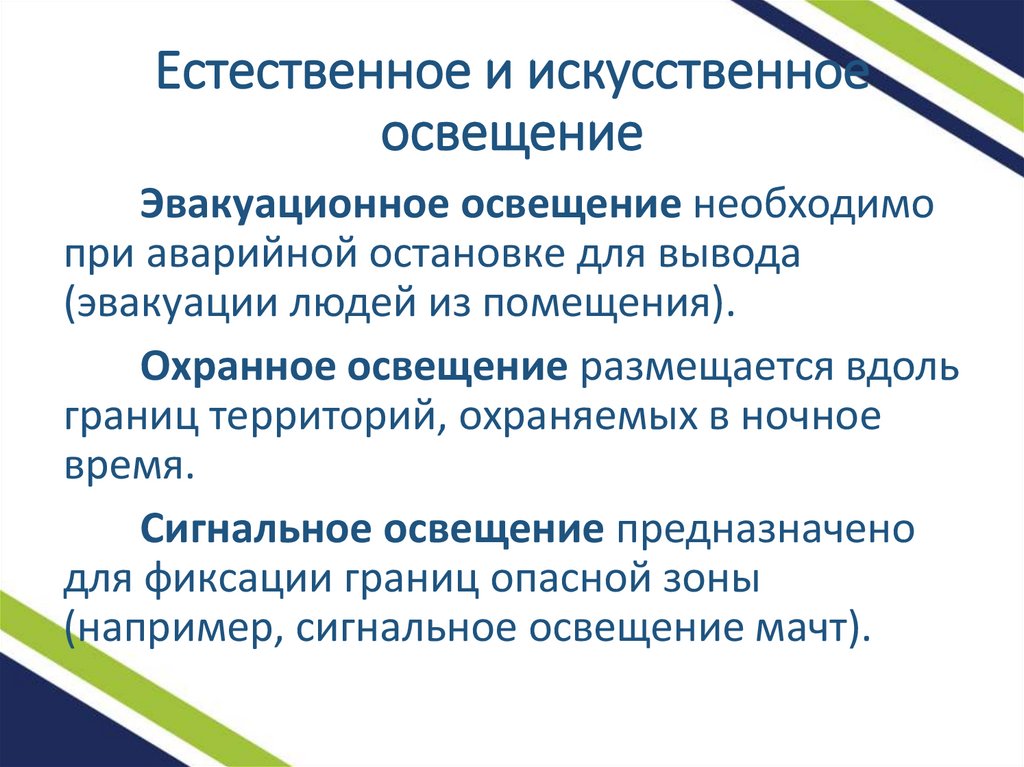 Естественное и искусственное освещение

Эвакуационное освещение необходимо при аварийной остановке для вывода (эвакуации людей из помещения).

Охранное освещение размещается вдоль границ территорий, охраняемых в ночное время.

Сигнальное освещение предназначено для фиксации границ опасной зоны (например, сигнальное освещение мачт).